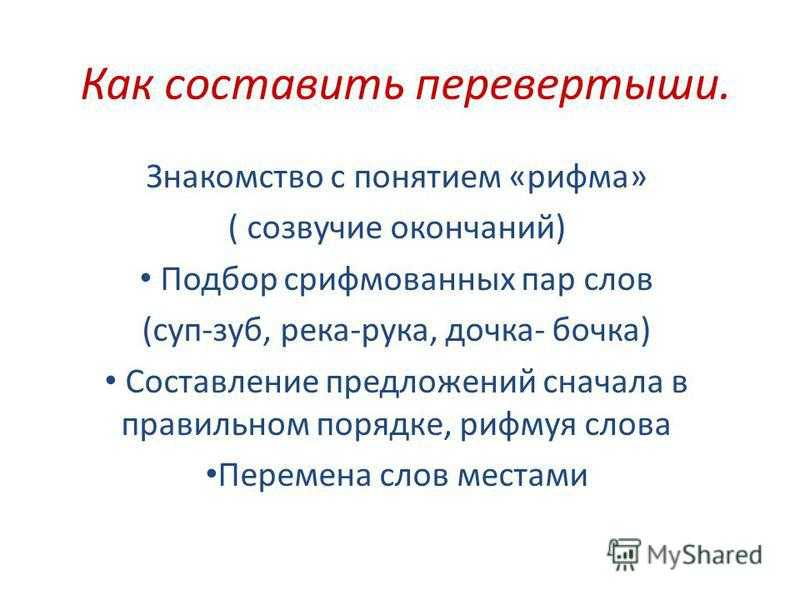 Как составить перевертыши.

Знакомство с понятием «рифма»
( созвучие окончаний)

• Подбор срифмованных пар слов
(суп-зуб, река-рука, дочка- бочка)

• Составление предложений сначала в правильном порядке, рифмуя слова

•Перемена слов местами

MyShared